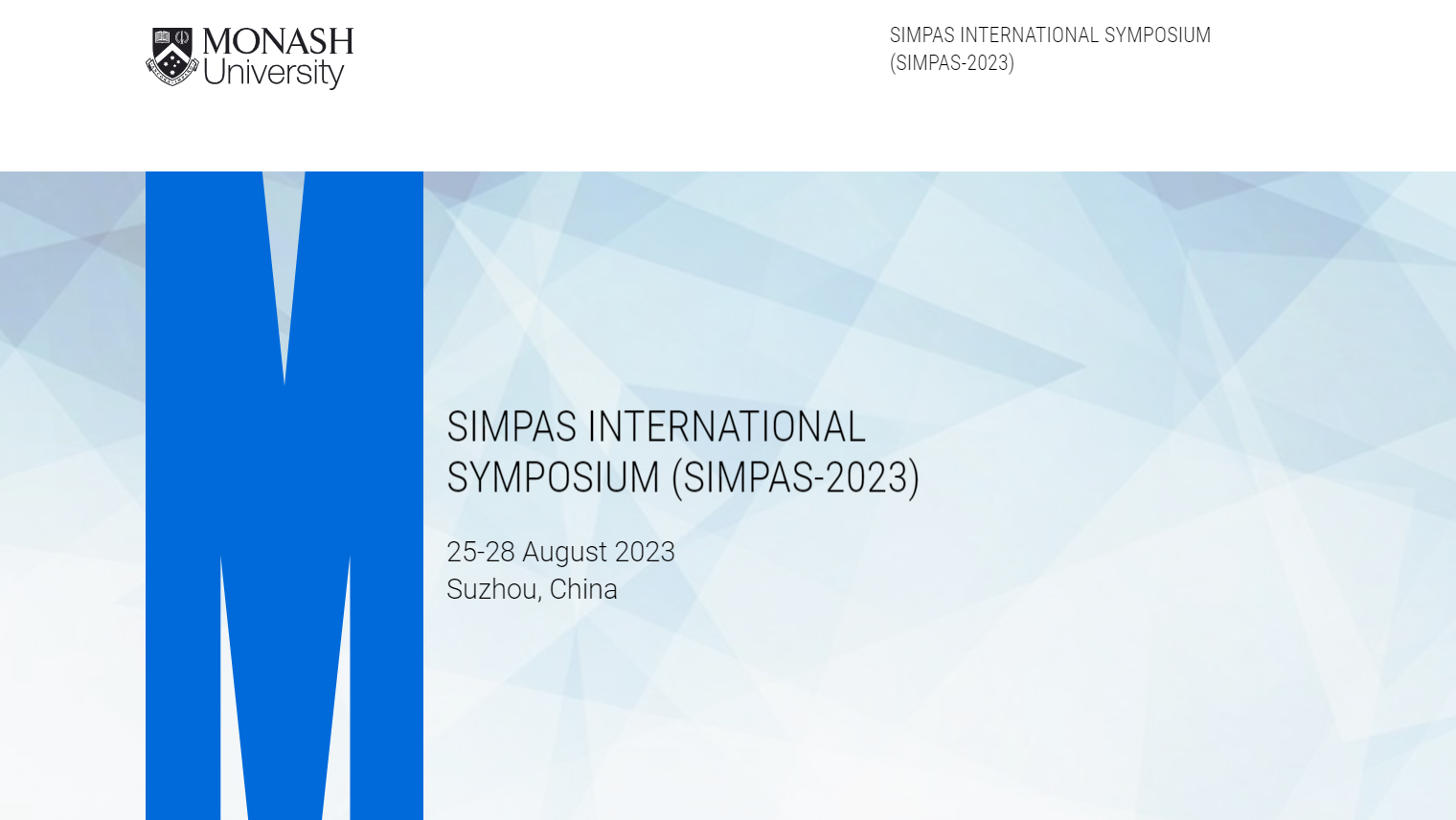 MONASH University

SIMPAS INTERNATIONAL SYMPOSIUM (SIMPAS-2023)

SIMPAS INTERNATIONAL SYMPOSIUM (SIMPAS-2023)

25-28 August 2023
Suzhou, China